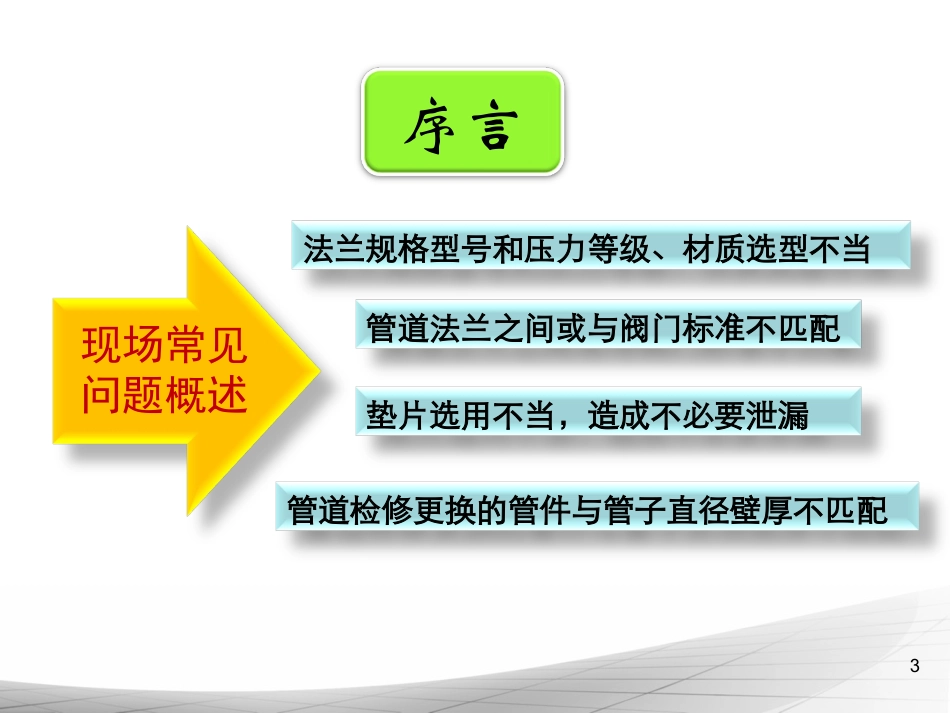 序言

现场常见问题概述

法兰规格型号和压力等级、材质选型不当

管道法兰之间或与阀门标准不匹配

垫片选用不当，造成不必要泄漏

管道检修更换的管件与管子直径壁厚不匹配

3